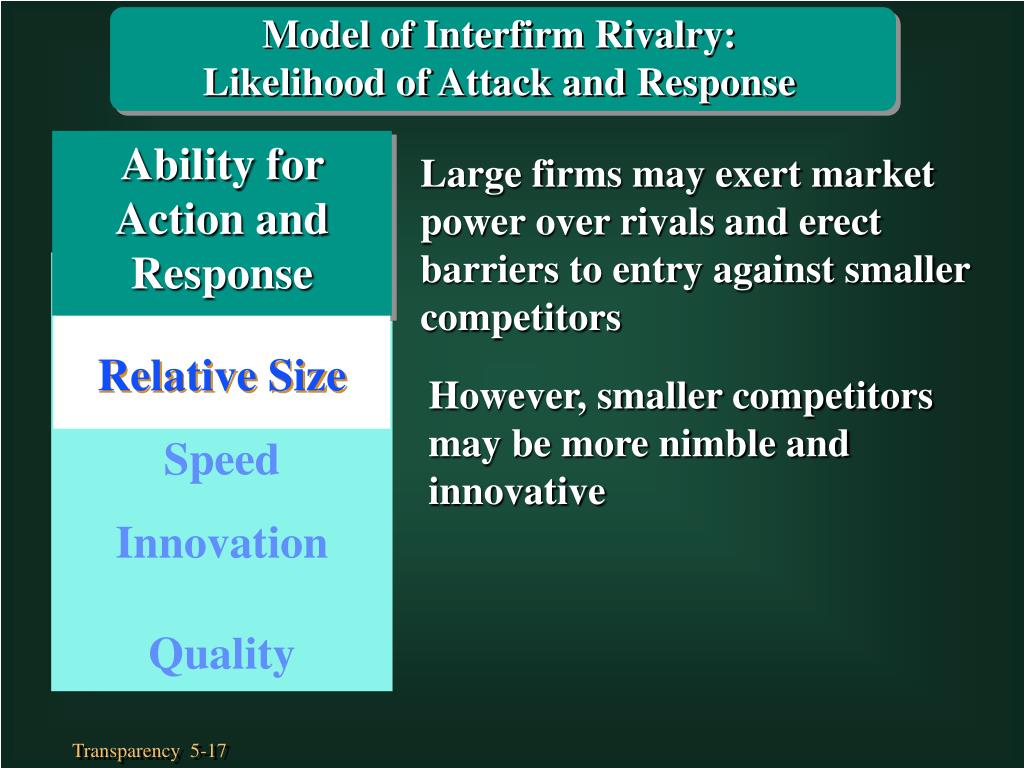 Model of Interfirm Rivalry:
Likelihood of Attack and Response

Ability for Action and Response

Relative Size

Speed

Innovation

Quality

Large firms may exert market power over rivals and erect barriers to entry against smaller competitors

However, smaller competitors may be more nimble and innovative

Transparency 5-17